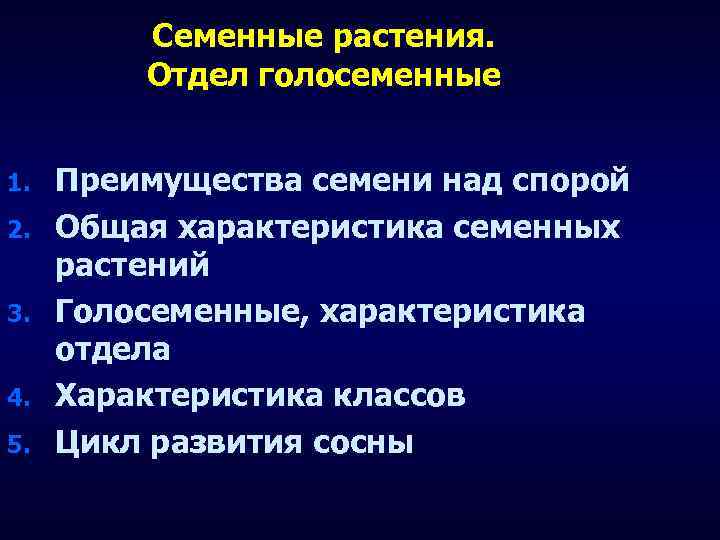 Семенные растения.
Отдел голосеменные

1. Преимущества семени над спорой
2. Общая характеристика семенных растений
3. Голосеменные, характеристика отдела
4. Характеристика классов
5. Цикл развития сосны